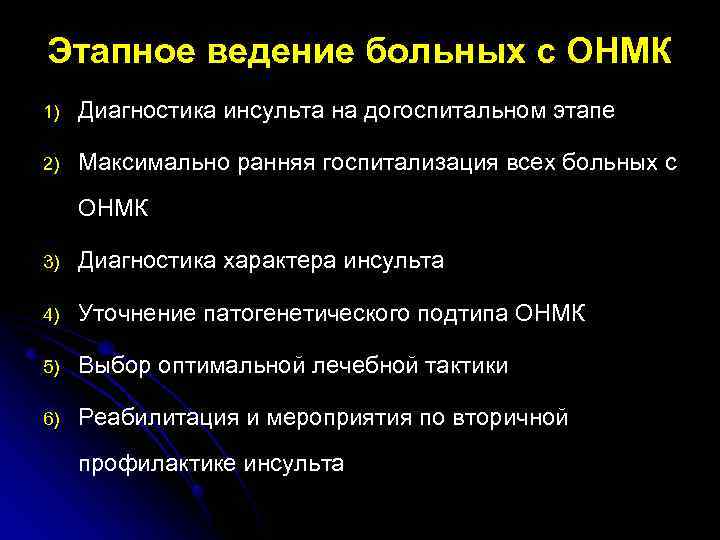 Этапное ведение больных с ОНМК

1) Диагностика инсульта на догоспитальном этапе
2) Максимально ранняя госпитализация всех больных с ОНМК
3) Диагностика характера инсульта
4) Уточнение патогенетического подтипа ОНМК
5) Выбор оптимальной лечебной тактики
6) Реабилитация и мероприятия по вторичной профилактике инсульта